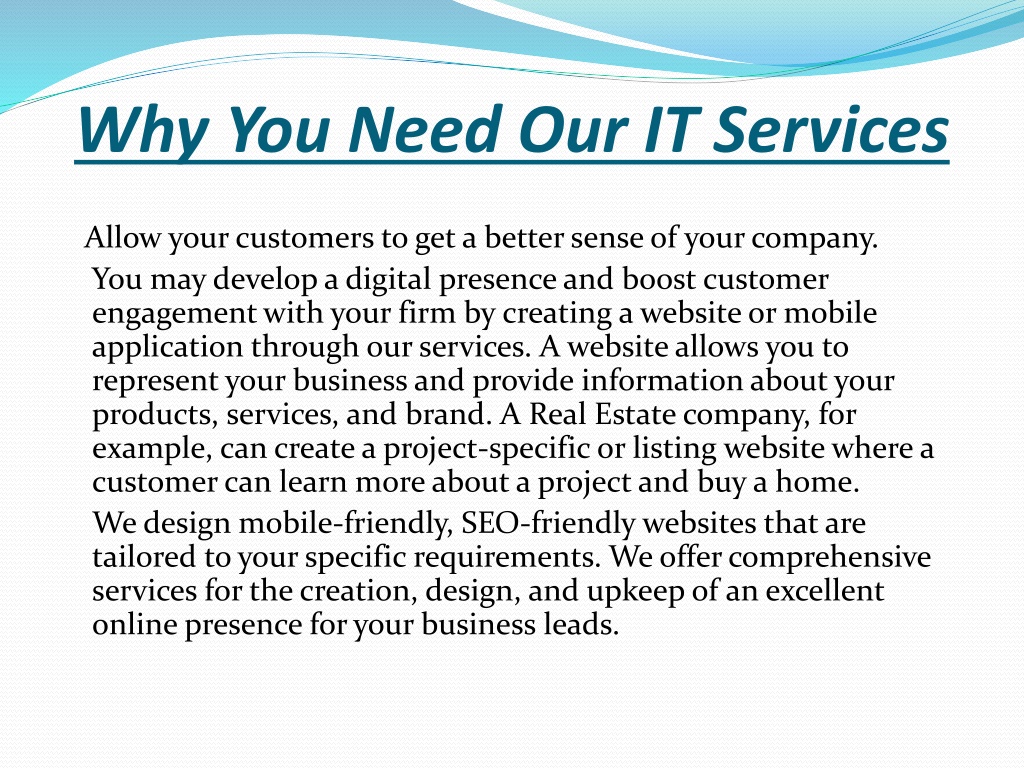 Why You Need Our IT Services

Allow your customers to get a better sense of your company.

You may develop a digital presence and boost customer engagement with your firm by creating a website or mobile application through our services. A website allows you to represent your business and provide information about your products, services, and brand. A Real Estate company, for example, can create a project-specific or listing website where a customer can learn more about a project and buy a home.

We design mobile-friendly, SEO-friendly websites that are tailored to your specific requirements. We offer comprehensive services for the creation, design, and upkeep of an excellent online presence for your business leads.